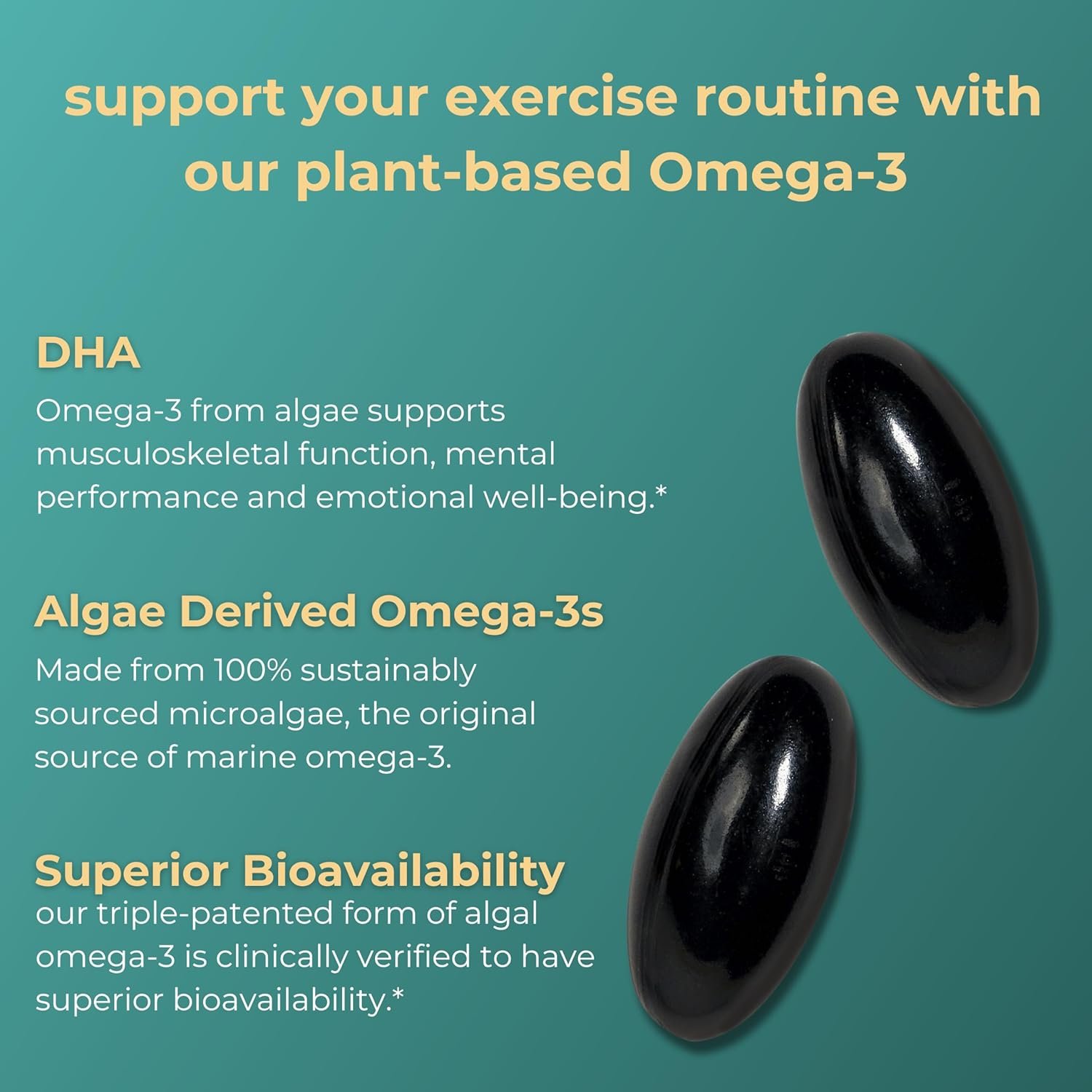 support your exercise routine with our plant-based Omega-3

DHA
Omega-3 from algae supports musculoskeletal function, mental performance and emotional well-being.*

Algae Derived Omega-3s
Made from 100% sustainably sourced microalgae, the original source of marine omega-3.

Superior Bioavailability
our triple-patented form of algal omega-3 is clinically verified to have superior bioavailability.*